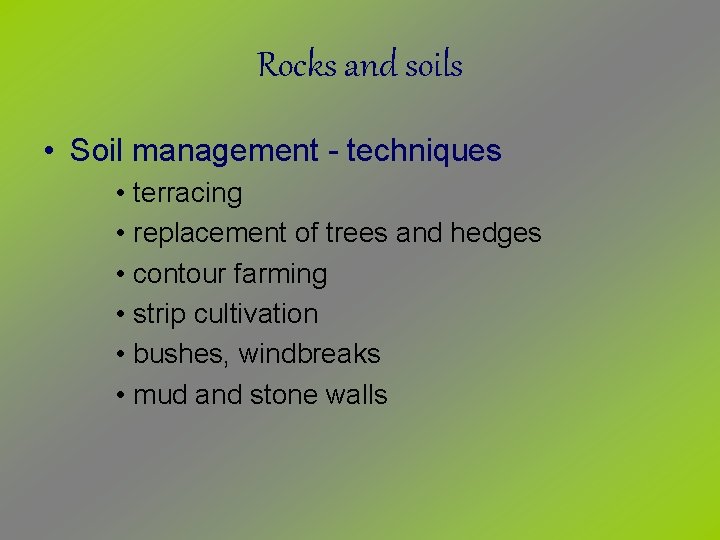 Rocks and soils

• Soil management - techniques
  • terracing
  • replacement of trees and hedges
  • contour farming
  • strip cultivation
  • bushes, windbreaks
  • mud and stone walls